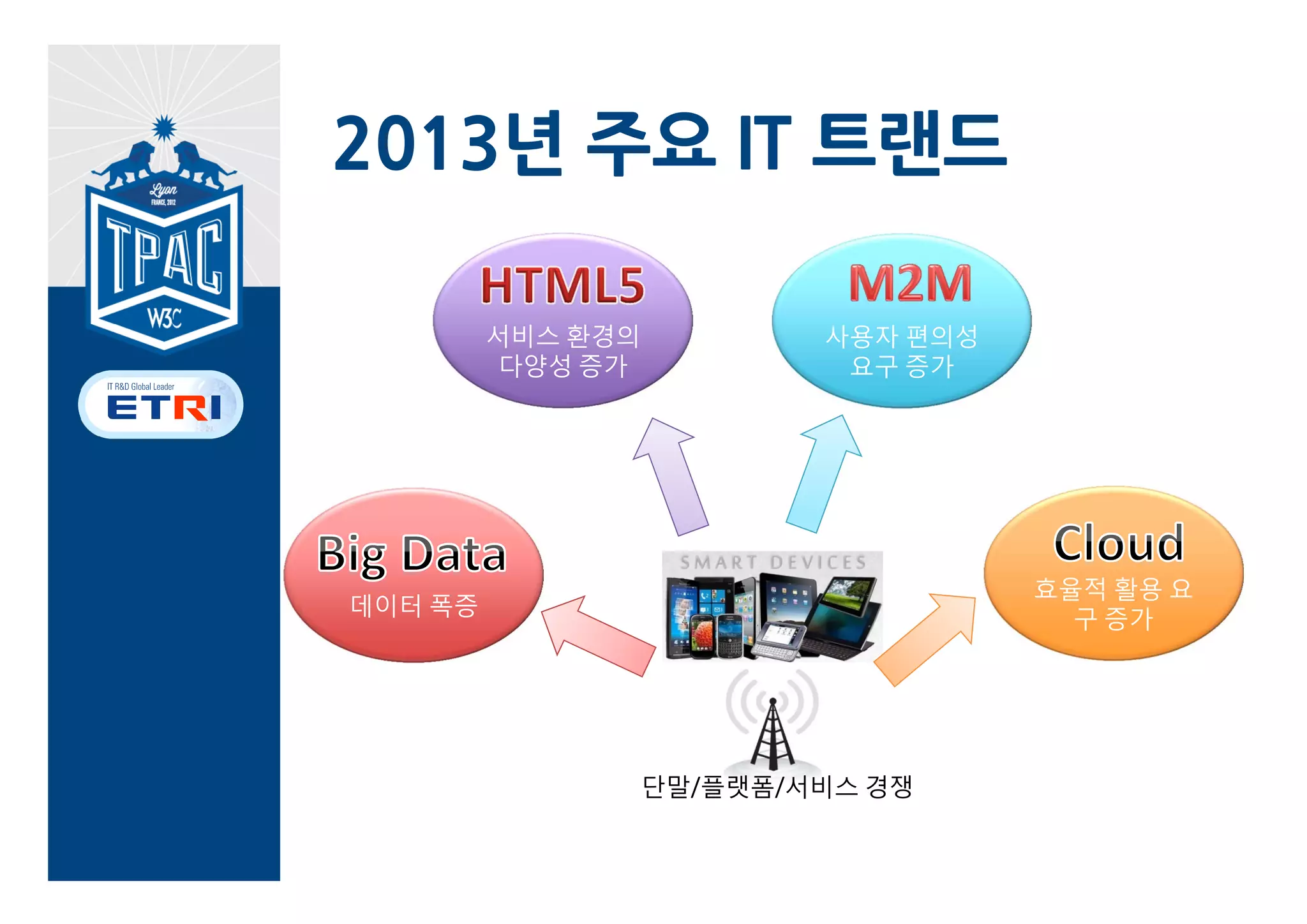 Lyon
FRANCE, 2012
TPAC
W3C

IT R&D Global Leader
ETRI

2013년 주요 IT 트랜드

HTML5
서비스 환경의 다양성 증가

M2M
사용자 편의성 요구 증가

Big Data
데이터 폭증

SMART DEVICES

Cloud
효율적 활용 요구 증가

단말/플랫폼/서비스 경쟁